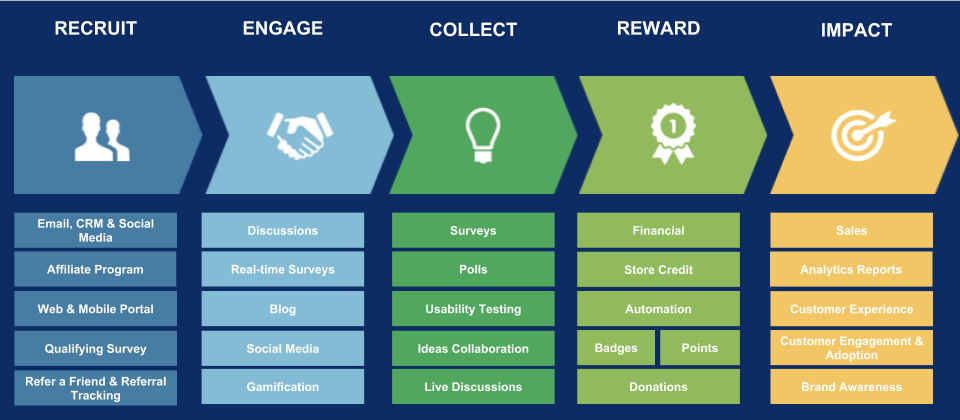 RECRUIT

Email, CRM & Social Media

Affiliate Program

Web & Mobile Portal

Qualifying Survey

Refer a Friend & Referral Tracking

ENGAGE

Discussions

Real-time Surveys

Blog

Social Media

Gamification

COLLECT

Surveys

Polls

Usability Testing

Ideas Collaboration

Live Discussions

REWARD

1

Financial

Store Credit

Automation

Badges

Points

Donations

IMPACT

Sales

Analytics Reports

Customer Experience

Customer Engagement & Adoption

Brand Awareness